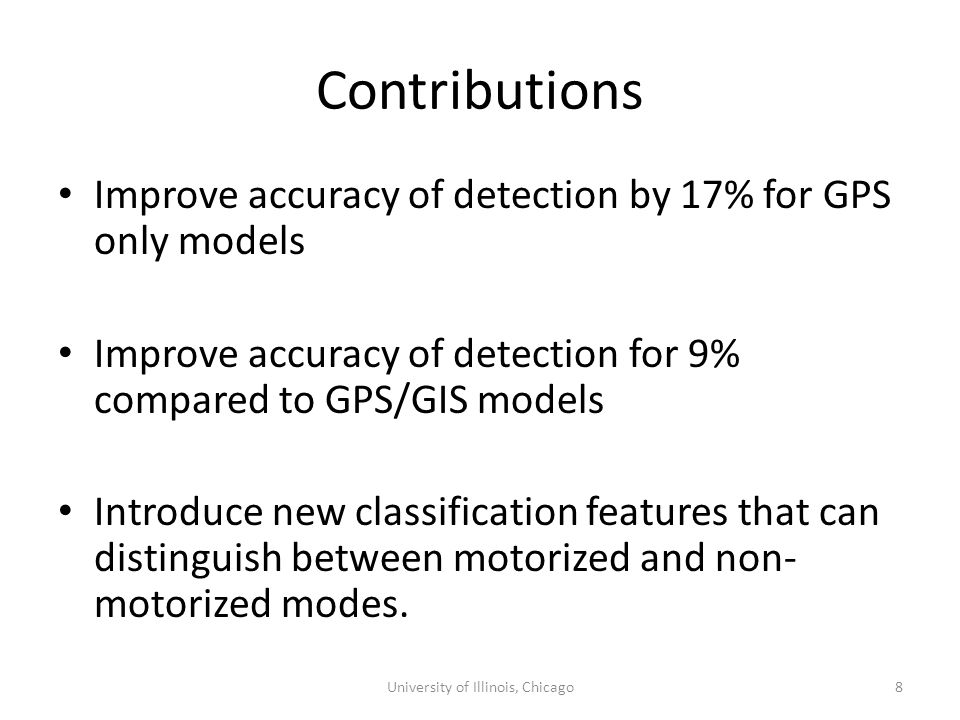 Contributions

• Improve accuracy of detection by 17% for GPS only models

• Improve accuracy of detection for 9% compared to GPS/GIS models

• Introduce new classification features that can distinguish between motorized and non-motorized modes.

University of Illinois, Chicago

8